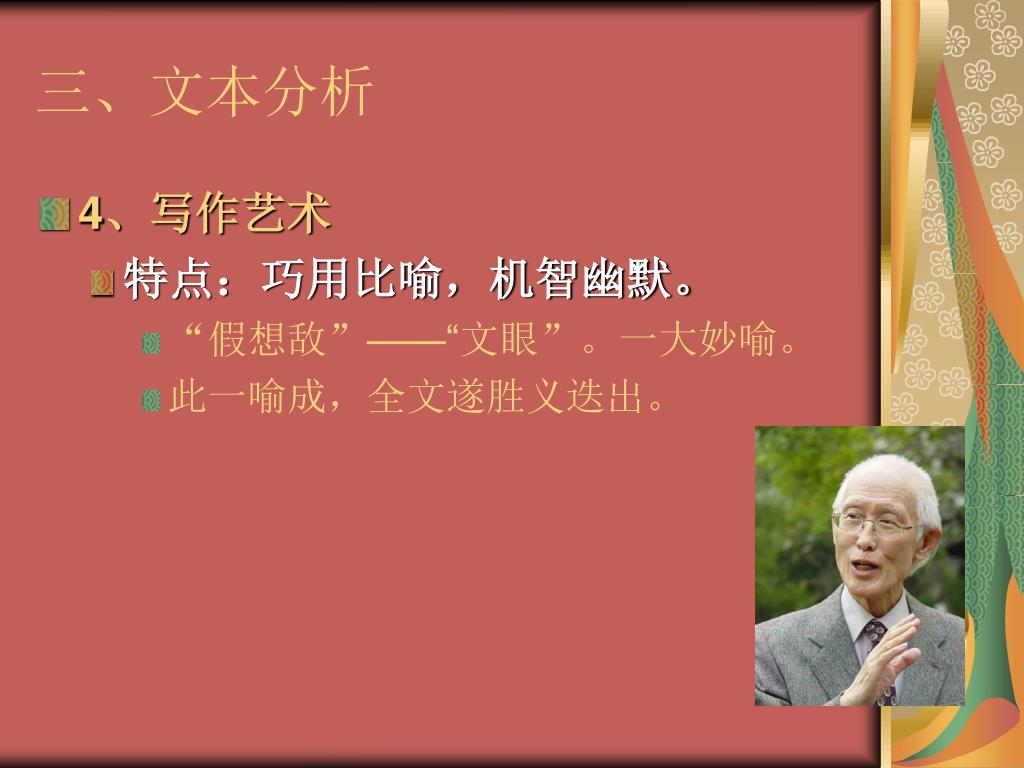 三、文本分析

4、写作艺术

特点：巧用比喻，机智幽默。

“假想敌”——“文眼”。一大妙喻。

此一喻成，全文遂胜义迭出。